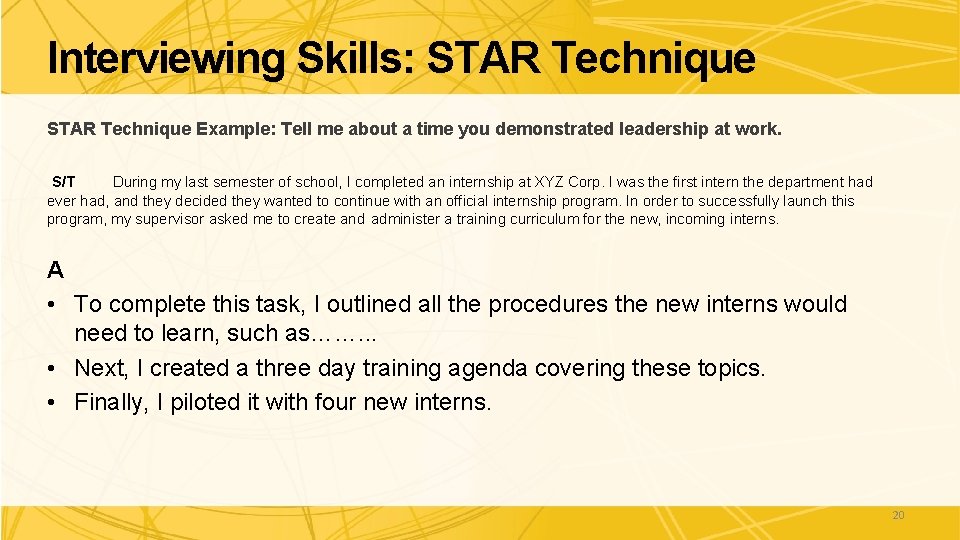 Interviewing Skills: STAR Technique

STAR Technique Example: Tell me about a time you demonstrated leadership at work.

S/T During my last semester of school, I completed an internship at XYZ Corp. I was the first intern the department had ever had, and they decided they wanted to continue with an official internship program. In order to successfully launch this program, my supervisor asked me to create and administer a training curriculum for the new, incoming interns.

A
• To complete this task, I outlined all the procedures the new interns would need to learn, such as……..
• Next, I created a three day training agenda covering these topics.
• Finally, I piloted it with four new interns.

20